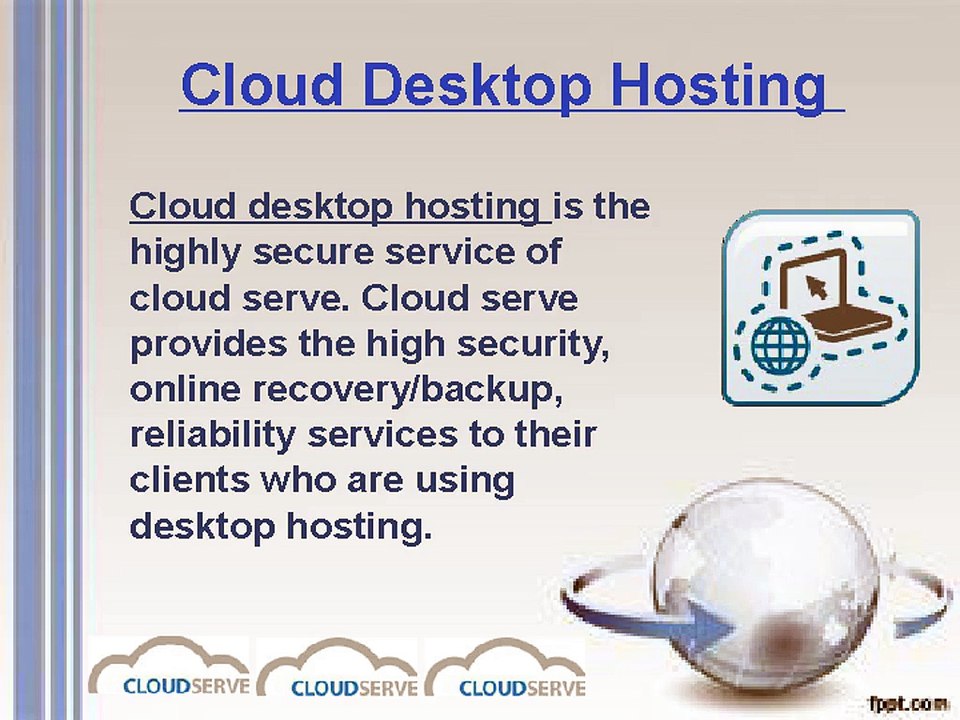 Cloud Desktop Hosting

Cloud desktop hosting is the highly secure service of cloud serve. Cloud serve provides the high security, online recovery/backup, reliability services to their clients who are using desktop hosting.

CLOUDSERVE CLOUDSERVE CLOUDSERVE

fppt.com